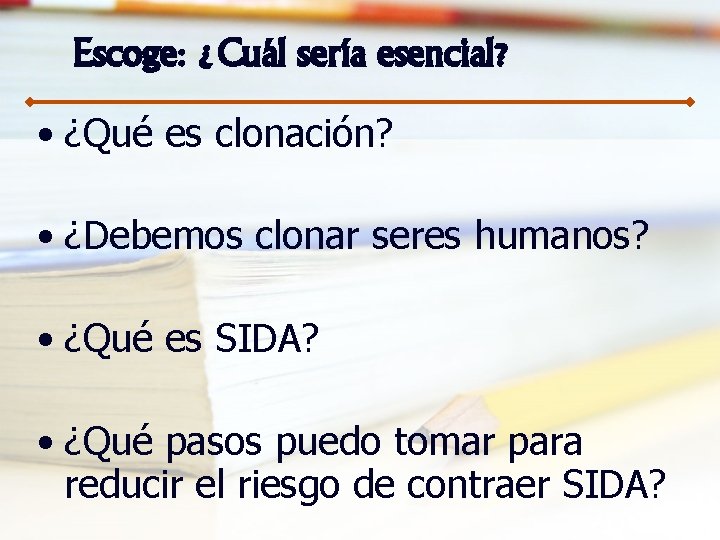 Escoge: ¿Cuál sería esencial?

• ¿Qué es clonación?

• ¿Debemos clonar seres humanos?

• ¿Qué es SIDA?

• ¿Qué pasos puedo tomar para reducir el riesgo de contraer SIDA?